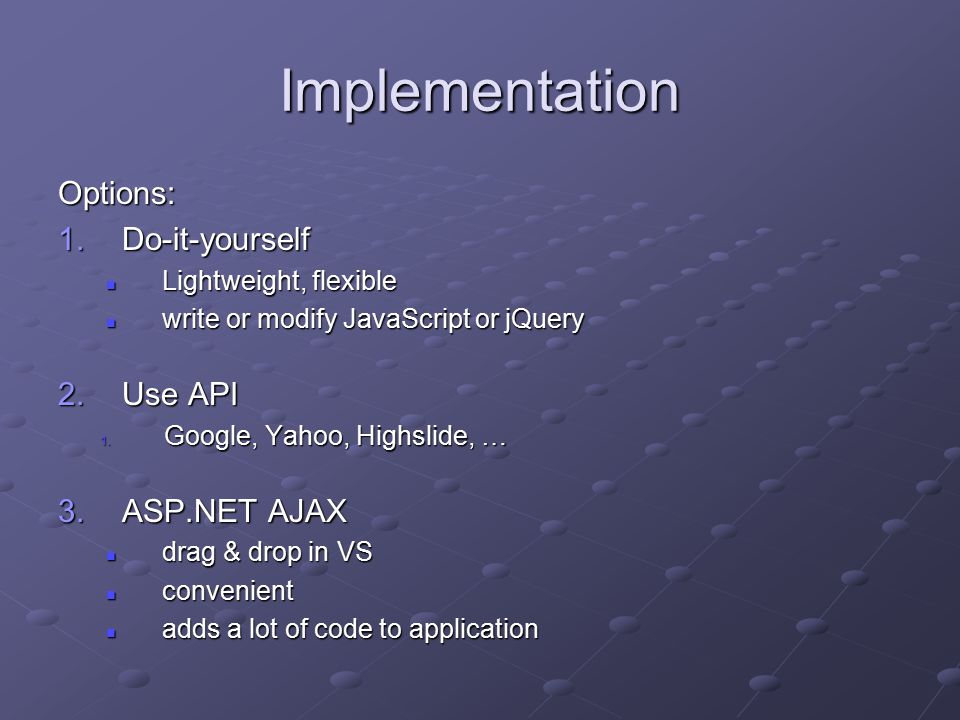 Implementation

Options:

1. Do-it-yourself
- Lightweight, flexible
- write or modify JavaScript or jQuery

2. Use API
1. Google, Yahoo, Highslide, …

3. ASP.NET AJAX
- drag & drop in VS
- convenient
- adds a lot of code to application